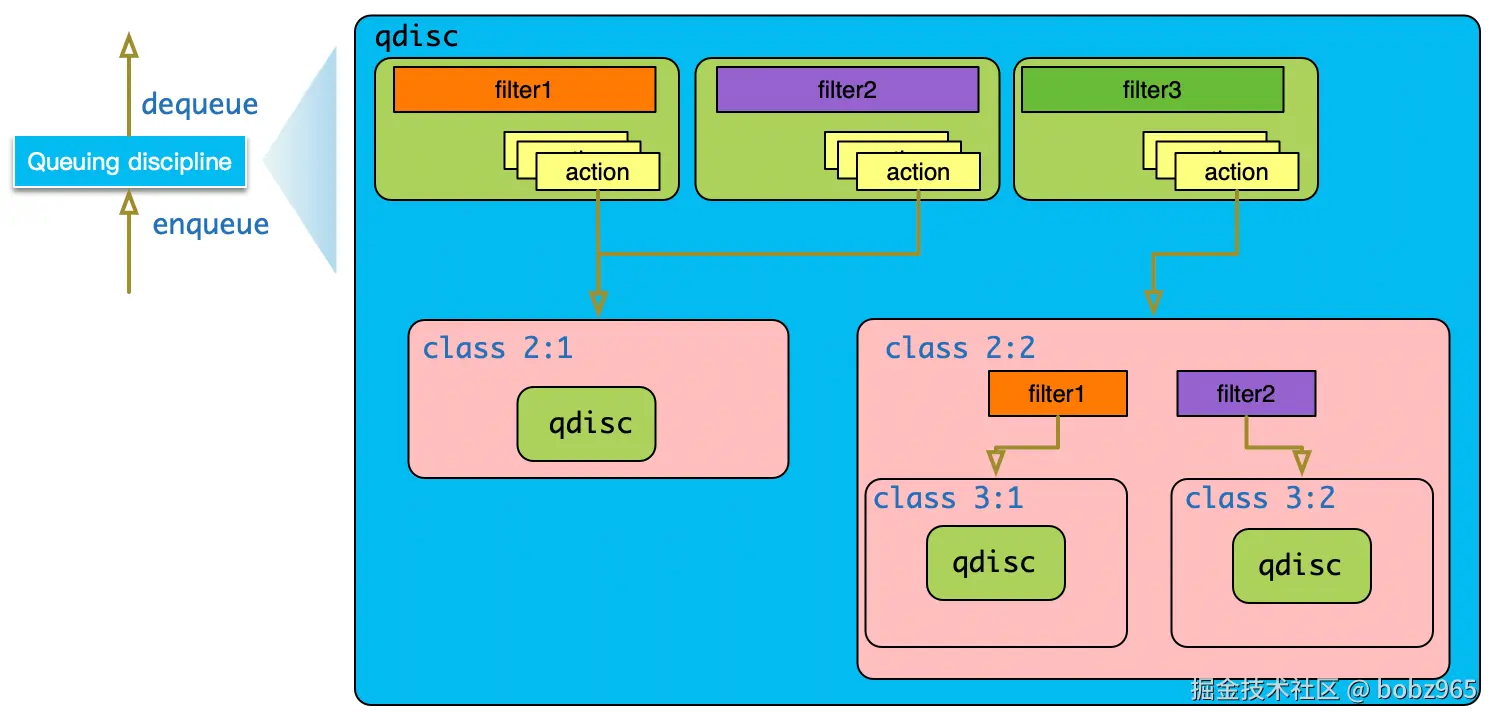 dequeue

Queuing discipline

enqueue

qdisc

filter1

action

filter2

action

filter3

action

class 2:1

qdisc

class 2:2

filter1

filter2

class 3:1

qdisc

class 3:2

qdisc

掘金技术社区 @ bobz965